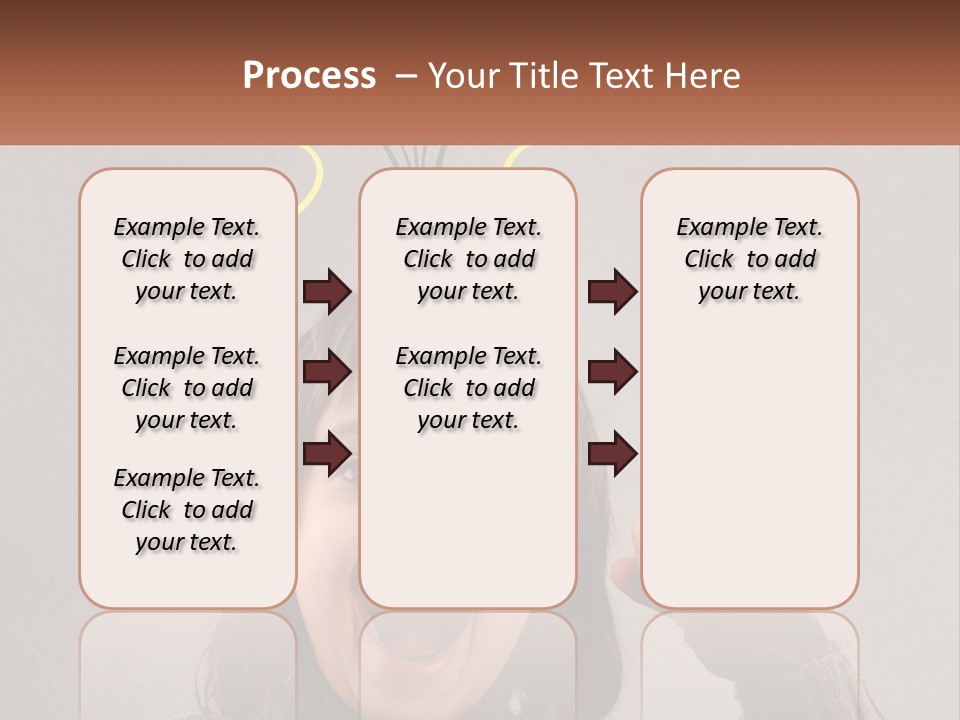 Process – Your Title Text Here

Example Text. Click to add your text.

Example Text. Click to add your text.

Example Text. Click to add your text.

Example Text. Click to add your text.

Example Text. Click to add your text.

Example Text. Click to add your text.